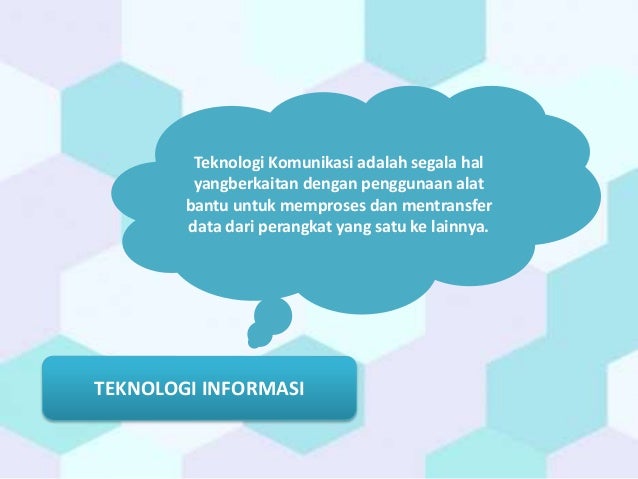 Teknologi Komunikasi adalah segala hal yangberkaitan dengan penggunaan alat bantu untuk memproses dan mentransfer data dari perangkat yang satu ke lainnya.

TEKNOLOGI INFORMASI